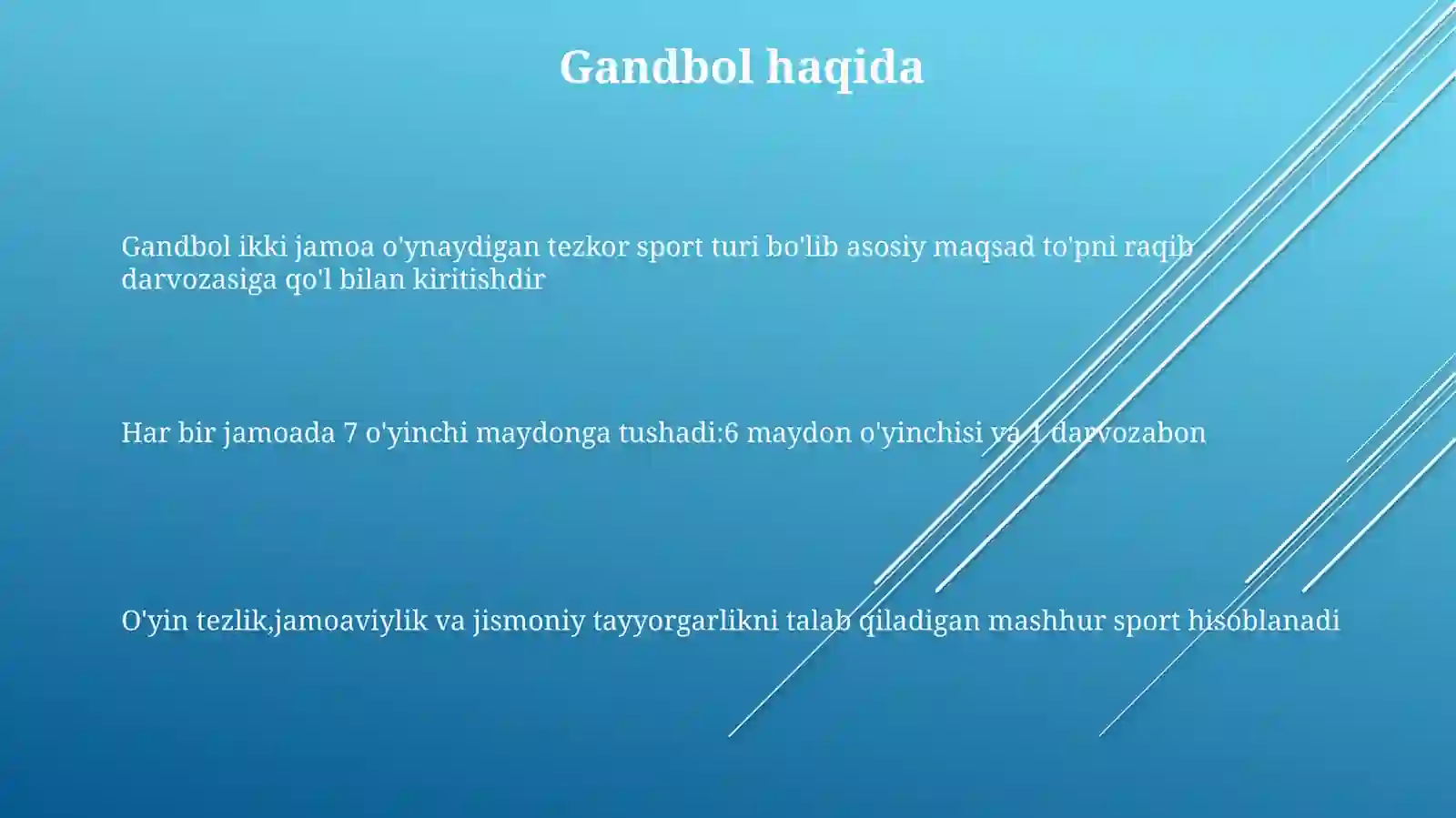 Gandbol haqida

Gandbol ikki jamoa o'ynaydigan tezkor sport turi bo'lib asosiy maqsad to'pni raqib darvozasiga qo'l bilan kiritishdir

Har bir jamoada 7 o'yinchi maydonga tushadi:6 maydon o'yinchisi va 1 darvozabon

O'yin tezlik,jamoaviylik va jismoniy tayyorgarlikni talab qiladigan mashhur sport hisoblanadi